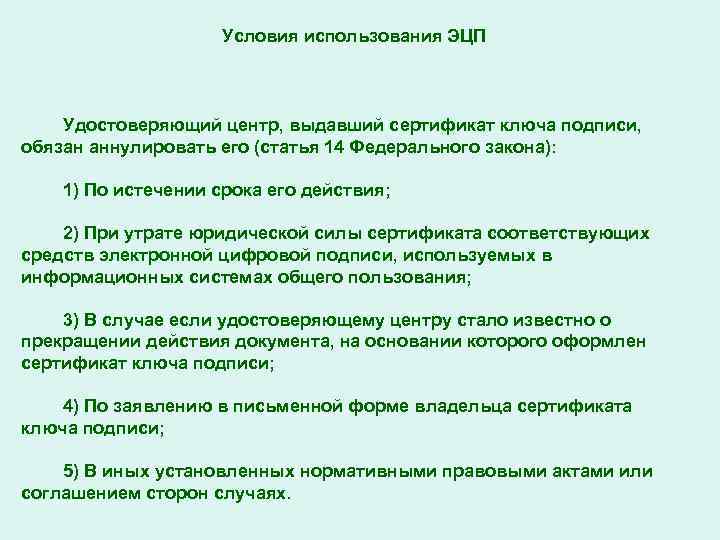 Условия использования ЭЦП

Удостоверяющий центр, выдавший сертификат ключа подписи, обязан аннулировать его (статья 14 Федерального закона):

1) По истечении срока его действия;

2) При утрате юридической силы сертификата соответствующих средств электронной цифровой подписи, используемых в информационных системах общего пользования;

3) В случае если удостоверяющему центру стало известно о прекращении действия документа, на основании которого оформлен сертификат ключа подписи;

4) По заявлению в письменной форме владельца сертификата ключа подписи;

5) В иных установленных нормативными правовыми актами или соглашением сторон случаях.